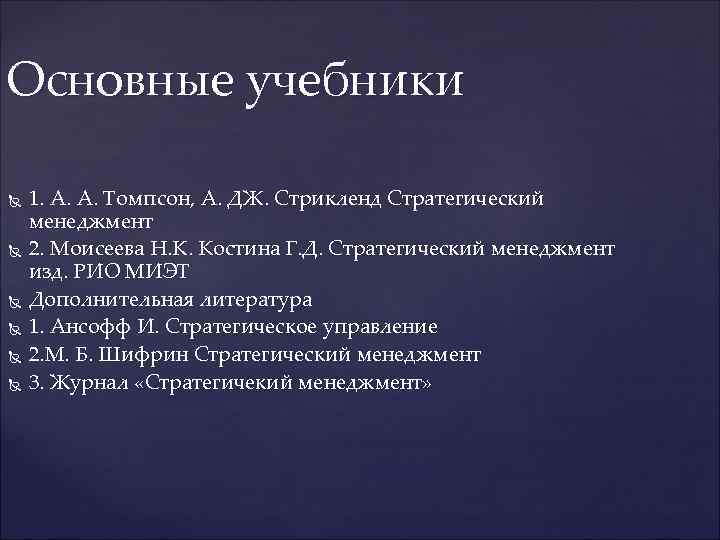 Основные учебники

1. А. А. Томпсон, А. ДЖ. Стрикленд Стратегический менеджмент
2. Моисеева Н.К. Костина Г.Д. Стратегический менеджмент изд. РИО МИЭТ
Дополнительная литература
1. Ансофф И. Стратегическое управление
2.М. Б. Шифрин Стратегический менеджмент
3. Журнал «Стратегичекий менеджмент»